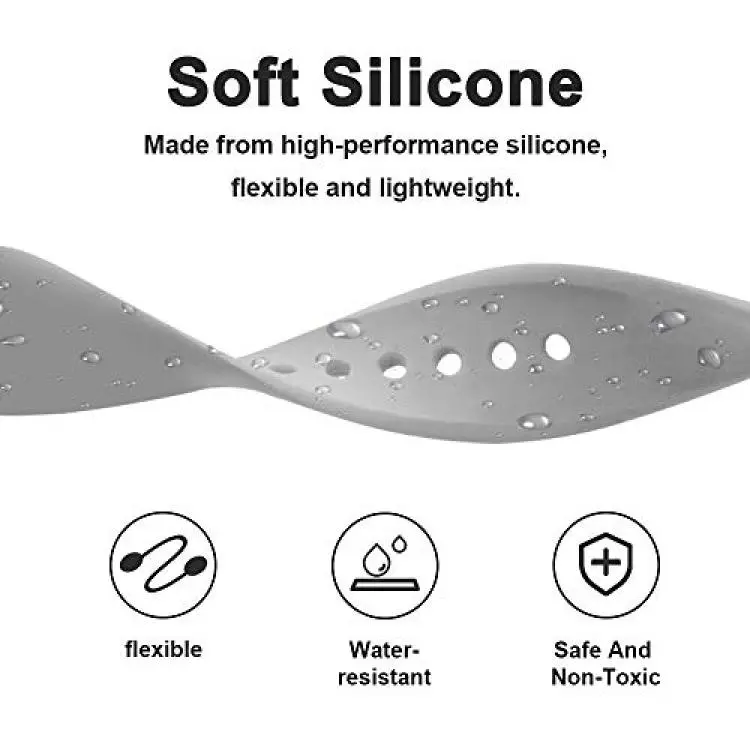 Soft Silicone

Made from high-performance silicone, flexible and lightweight.

flexible

Water-resistant

Safe And Non-Toxic